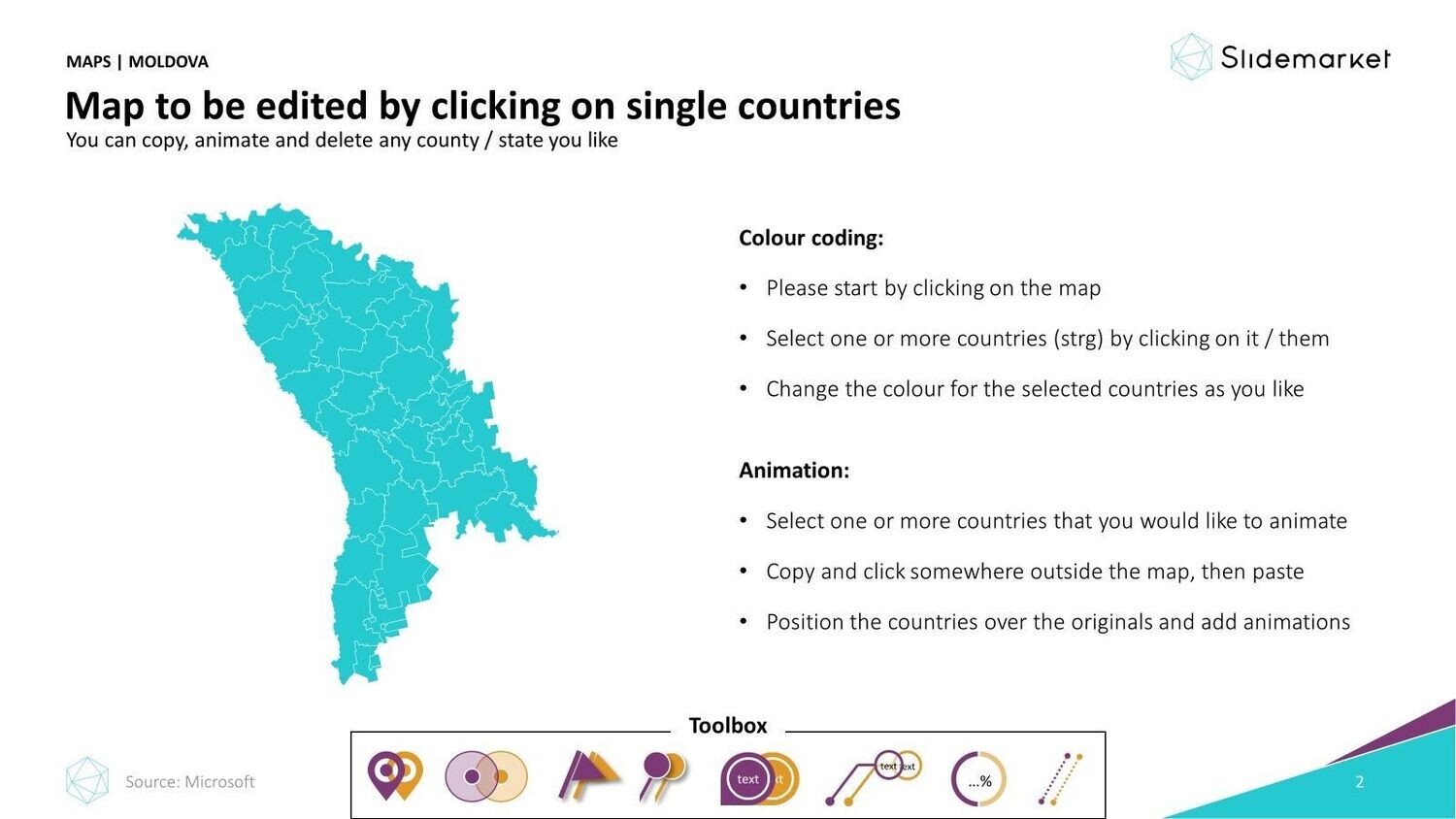 MAPS | MOLDOVA

Slidemarket

Map to be edited by clicking on single countries
You can copy, animate and delete any county / state you like

Colour coding:

• Please start by clicking on the map
• Select one or more countries (strg) by clicking on it / them
• Change the colour for the selected countries as you like

Animation:

• Select one or more countries that you would like to animate
• Copy and click somewhere outside the map, then paste
• Position the countries over the originals and add animations

Toolbox

text text text ...%

Source: Microsoft

2